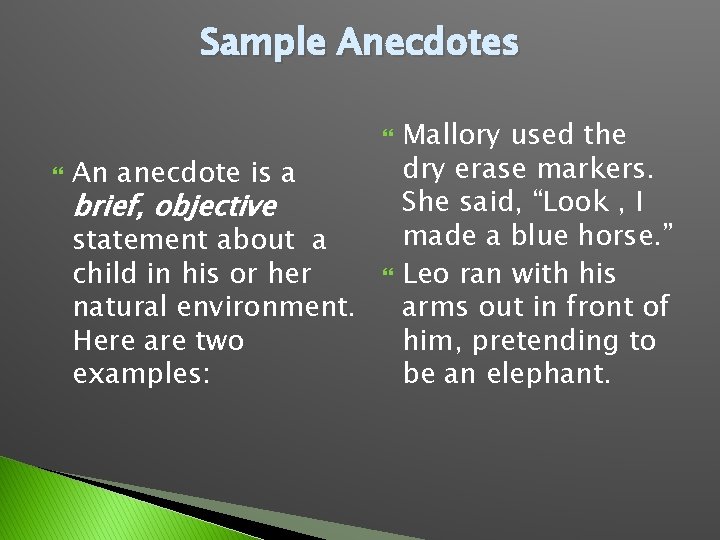 Sample Anecdotes

An anecdote is a brief, objective statement about a child in his or her natural environment. Here are two examples:

Mallory used the dry erase markers. She said, “Look , I made a blue horse.”

Leo ran with his arms out in front of him, pretending to be an elephant.